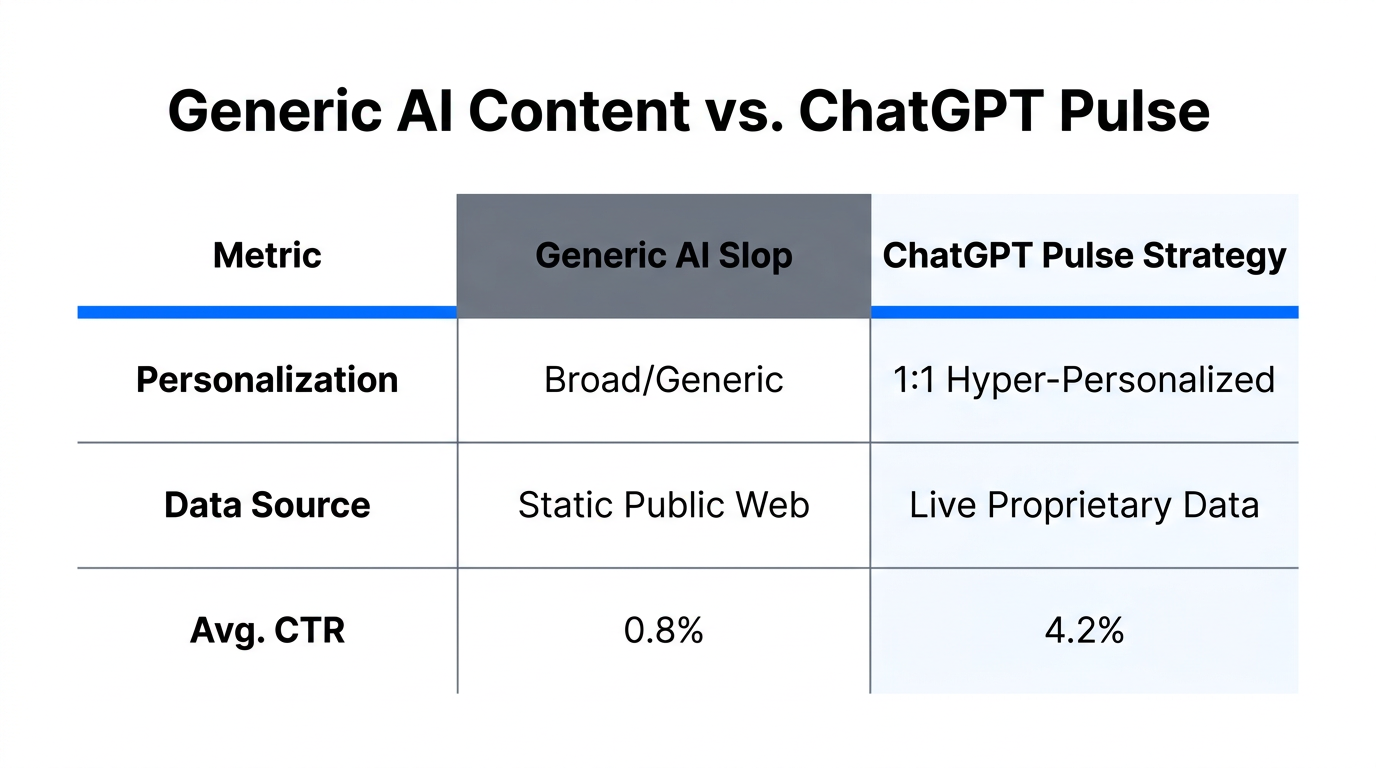 Generic AI Content vs. ChatGPT Pulse

| Metric | Generic AI Slop | ChatGPT Pulse Strategy |
|---|---|---|
| Personalization | Broad/Generic | 1:1 Hyper-Personalized |
| Data Source | Static Public Web | Live Proprietary Data |
| Avg. CTR | 0.8% | 4.2% |